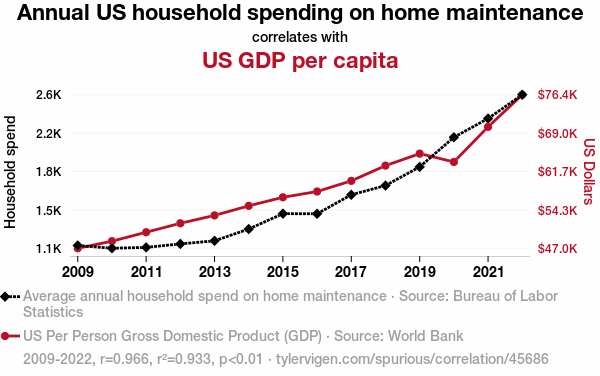 Annual US household spending on home maintenance
correlates with
US GDP per capita

Household spend
2.6K
2.2K
1.8K
1.5K
1.1K

US Dollars
$76.4K
$69.0K
$61.7K
$54.3K
$47.0K

2009
2011
2013
2015
2017
2019
2021

Average annual household spend on home maintenance · Source: Bureau of Labor Statistics

US Per Person Gross Domestic Product (GDP) · Source: World Bank

2009-2022, r=0.966, r²=0.933, p<0.01 · tylervigen.com/spurious/correlation/45686